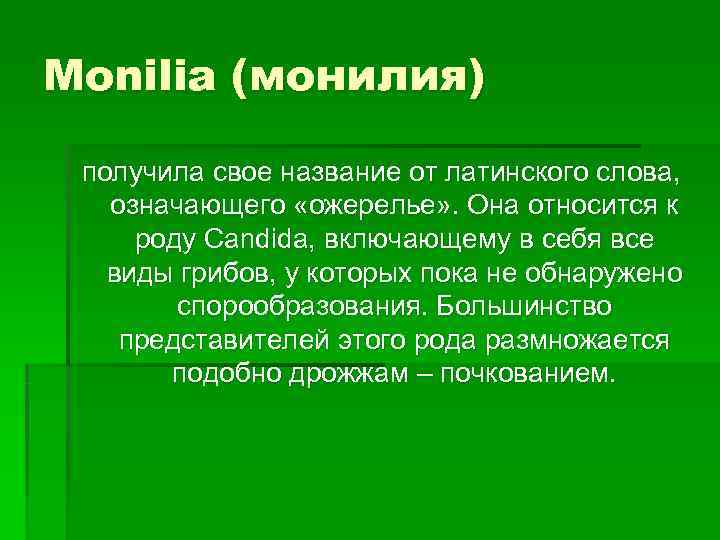 Monilia (монилия)

получила свое название от латинского слова, означающего «ожерелье». Она относится к роду Candida, включающему в себя все виды грибов, у которых пока не обнаружено спорообразования. Большинство представителей этого рода размножается подобно дрожжам – почкованием.